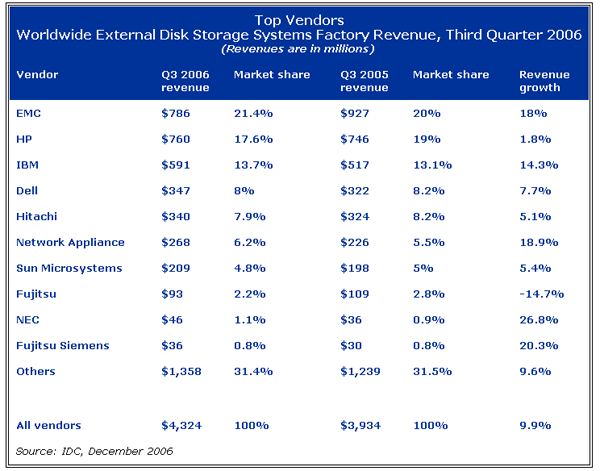 Top Vendors
Worldwide External Disk Storage Systems Factory Revenue, Third Quarter 2006
(Revenues are in millions)

| Vendor | Q3 2006 revenue | Market share | Q3 2005 revenue | Market share | Revenue growth |
|---|---|---|---|---|---|
| EMC | \$786 | 21.4% | \$927 | 20% | 18% |
| HP | \$760 | 17.6% | \$746 | 19% | 1.8% |
| IBM | \$591 | 13.7% | \$517 | 13.1% | 14.3% |
| Dell | \$347 | 8% | \$322 | 8.2% | 7.7% |
| Hitachi | \$340 | 7.9% | \$324 | 8.2% | 5.1% |
| Network Appliance | \$268 | 6.2% | \$226 | 5.5% | 18.9% |
| Sun Microsystems | \$209 | 4.8% | \$198 | 5% | 5.4% |
| Fujitsu | \$93 | 2.2% | \$109 | 2.8% | -14.7% |
| NEC | \$46 | 1.1% | \$36 | 0.9% | 26.8% |
| Fujitsu Siemens | \$36 | 0.8% | \$30 | 0.8% | 20.3% |
| Others | \$1,358 | 31.4% | \$1,239 | 31.5% | 9.6% |
| All vendors | \$4,324 | 100% | \$3,934 | 100% | 9.9% |

Source: IDC, December 2006